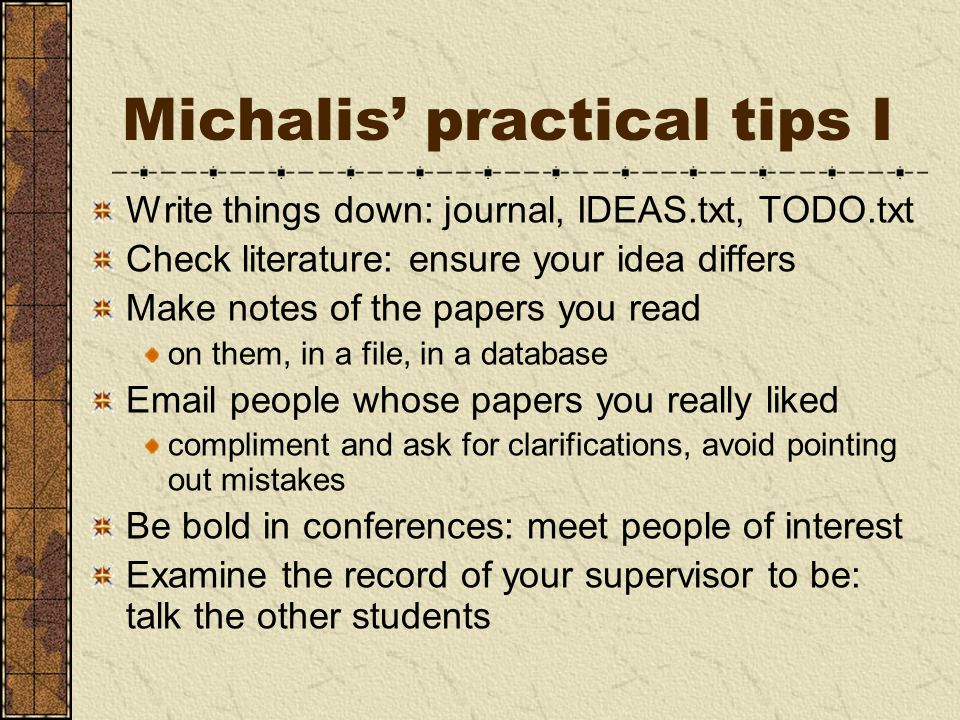 Michalis' practical tips I

Write things down: journal, IDEAS.txt, TODO.txt

Check literature: ensure your idea differs

Make notes of the papers you read

on them, in a file, in a database

Email people whose papers you really liked

compliment and ask for clarifications, avoid pointing out mistakes

Be bold in conferences: meet people of interest

Examine the record of your supervisor to be: talk the other students